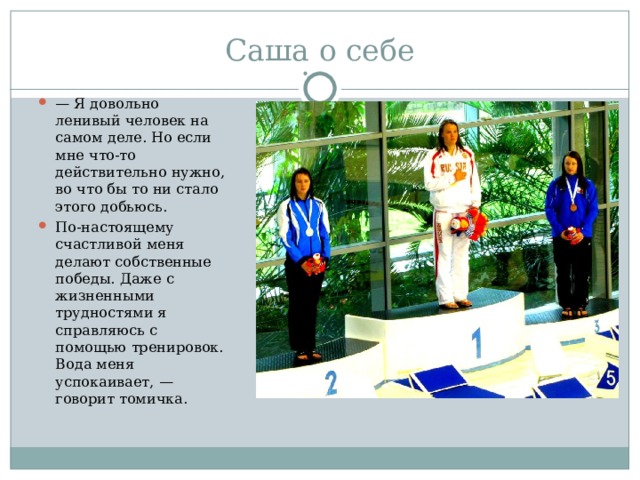 Саша о себе

— Я довольно ленивый человек на самом деле. Но если мне что-то действительно нужно, во что бы то ни стало этого добьюсь.

По-настоящему счастливой меня делают собственные победы. Даже с жизненными трудностями я справляюсь с помощью тренировок. Вода меня успокаивает, — говорит томичка.

RUSSIA

2

1

3

5